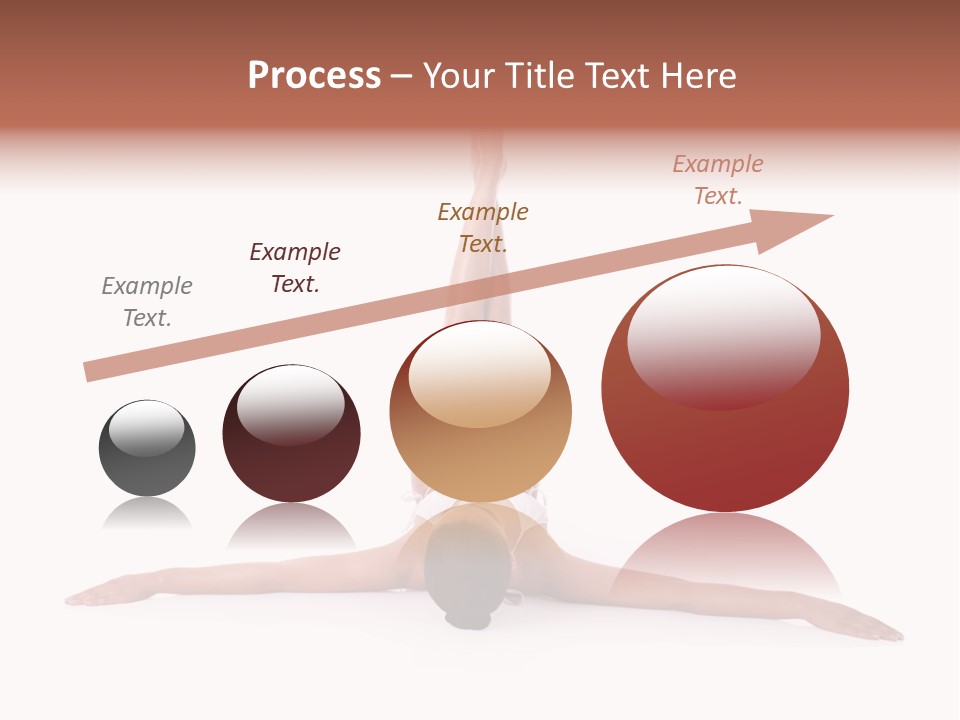 Process – Your Title Text Here

Example Text.

Example Text.

Example Text.

Example Text.